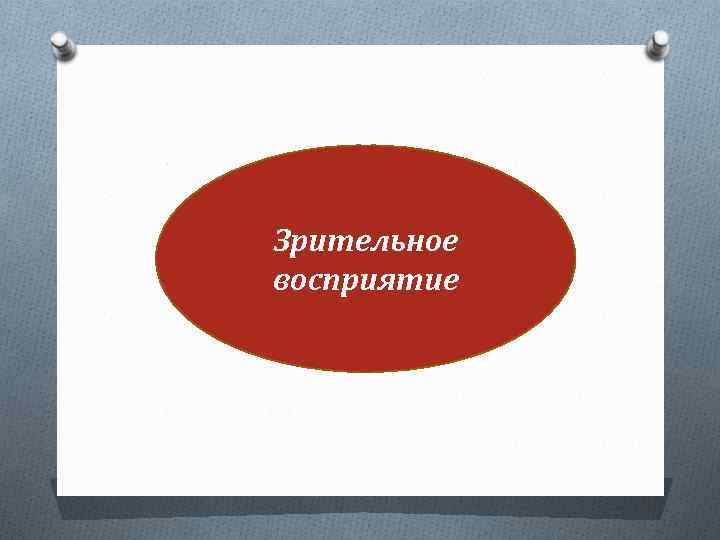 Зрительное восприятие